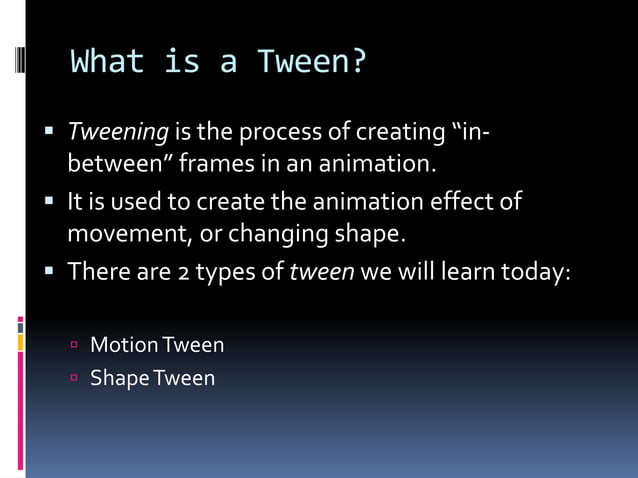 What is a Tween?

▪ Tweening is the process of creating “in-between” frames in an animation.
▪ It is used to create the animation effect of movement, or changing shape.
▪ There are 2 types of tween we will learn today:

▫ Motion Tween
▫ Shape Tween